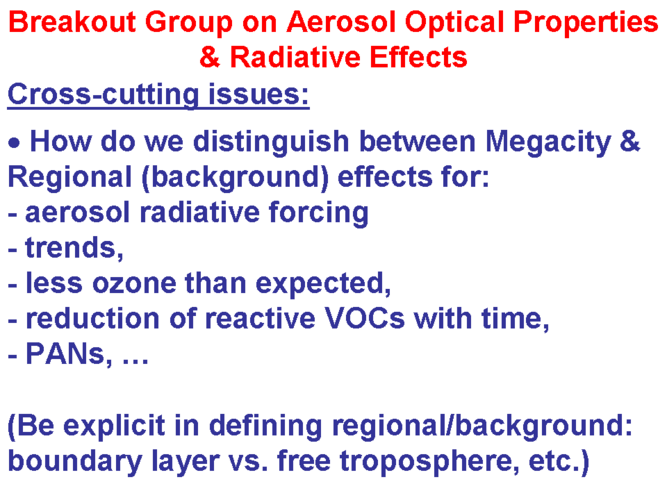 Breakout Group on Aerosol Optical Properties & Radiative Effects

Cross-cutting issues:

• How do we distinguish between Megacity & Regional (background) effects for:
- aerosol radiative forcing
- trends,
- less ozone than expected,
- reduction of reactive VOCs with time,
- PANs, …

(Be explicit in defining regional/background: boundary layer vs. free troposphere, etc.)